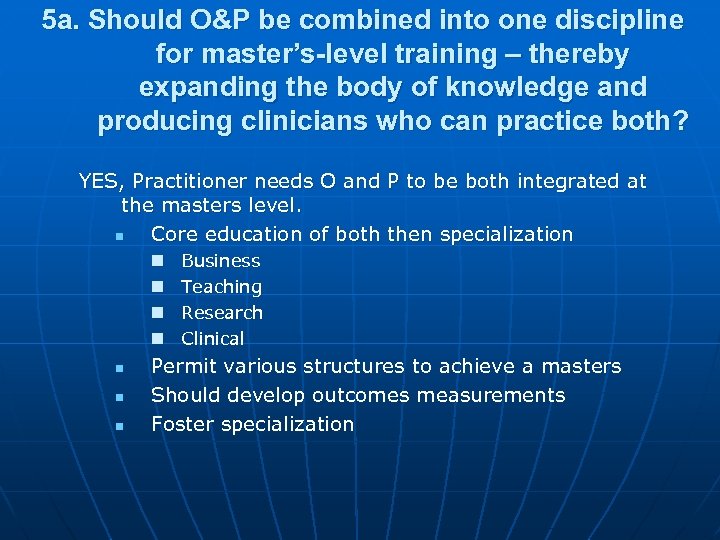 5a. Should O&P be combined into one discipline for master's-level training – thereby expanding the body of knowledge and producing clinicians who can practice both?

YES, Practitioner needs O and P to be both integrated at the masters level.

- Core education of both then specialization
  - Business
  - Teaching
  - Research
  - Clinical
- Permit various structures to achieve a masters
- Should develop outcomes measurements
- Foster specialization